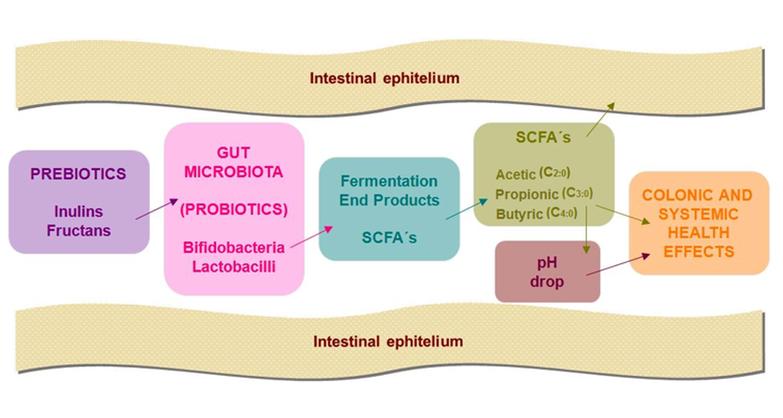 Intestinal ephitelium

PREBIOTICS

Inulins
Fructans

GUT
MICROBIOTA

(PROBIOTICS)

Bifidobacteria
Lactobacilli

Fermentation
End Products

SCFA´s

SCFA´s

Acetic ($C_{2:0}$)
Propionic ($C_{3:0}$)
Butyric ($C_{4:0}$)

pH
drop

COLONIC AND
SYSTEMIC
HEALTH
EFFECTS

Intestinal ephitelium